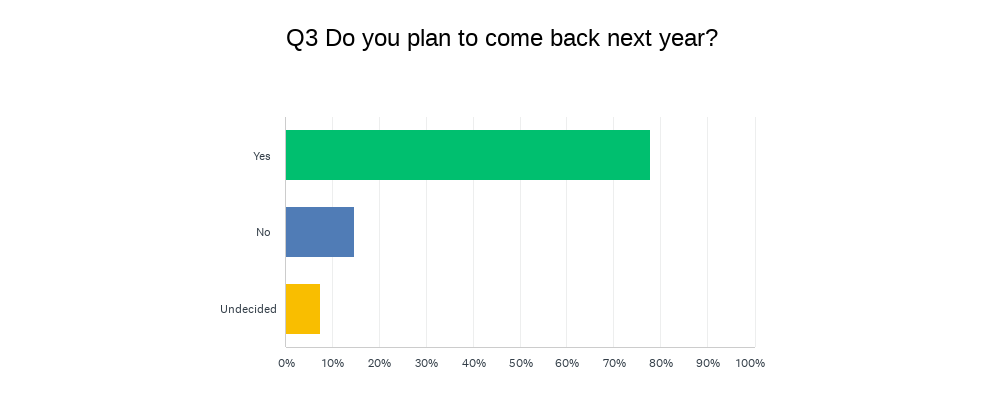 Q3 Do you plan to come back next year?

Yes

No

Undecided

0% 10% 20% 30% 40% 50% 60% 70% 80% 90% 100%